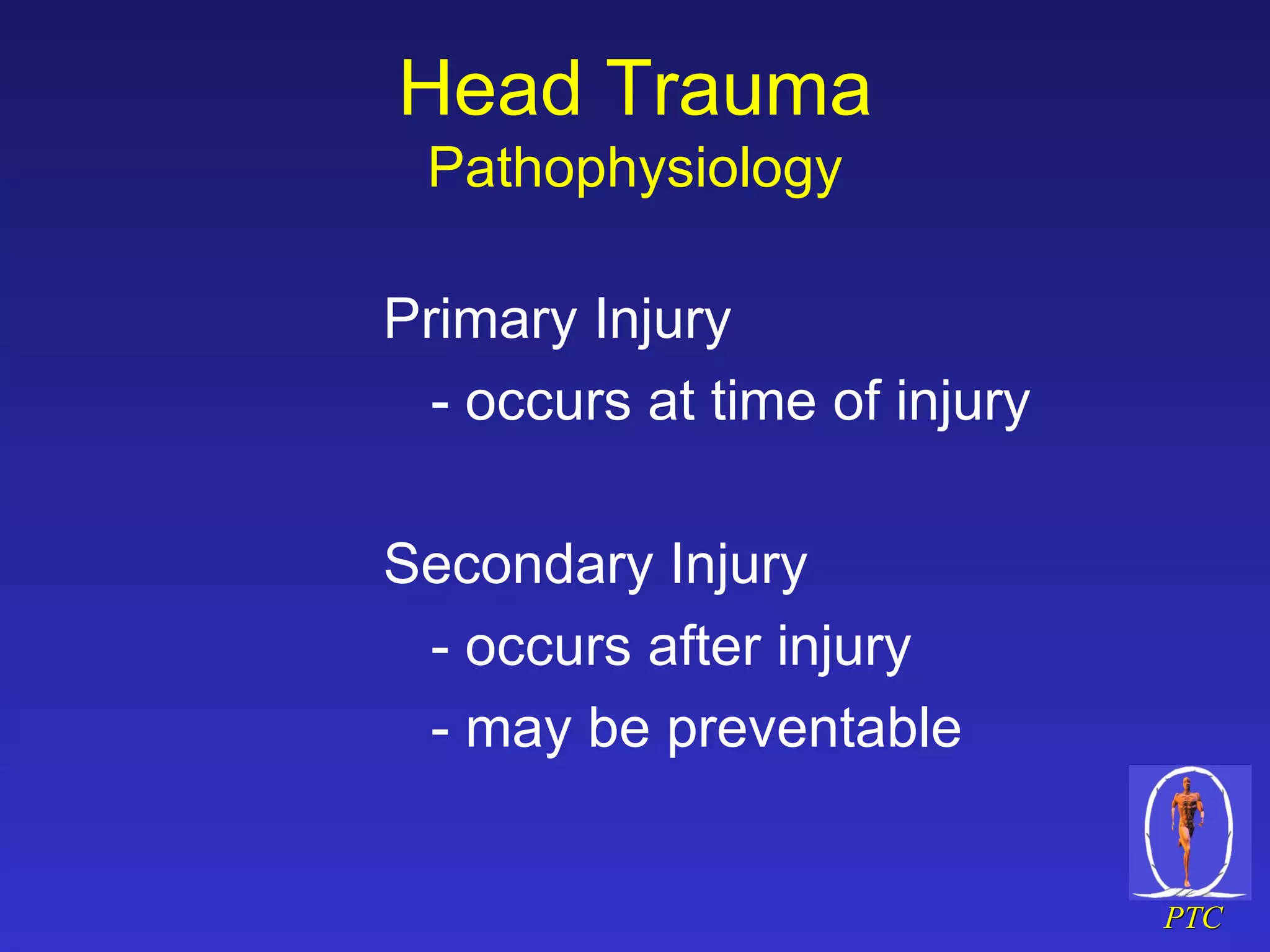 Head Trauma
Pathophysiology

Primary Injury
- occurs at time of injury

Secondary Injury
- occurs after injury
- may be preventable

PTC